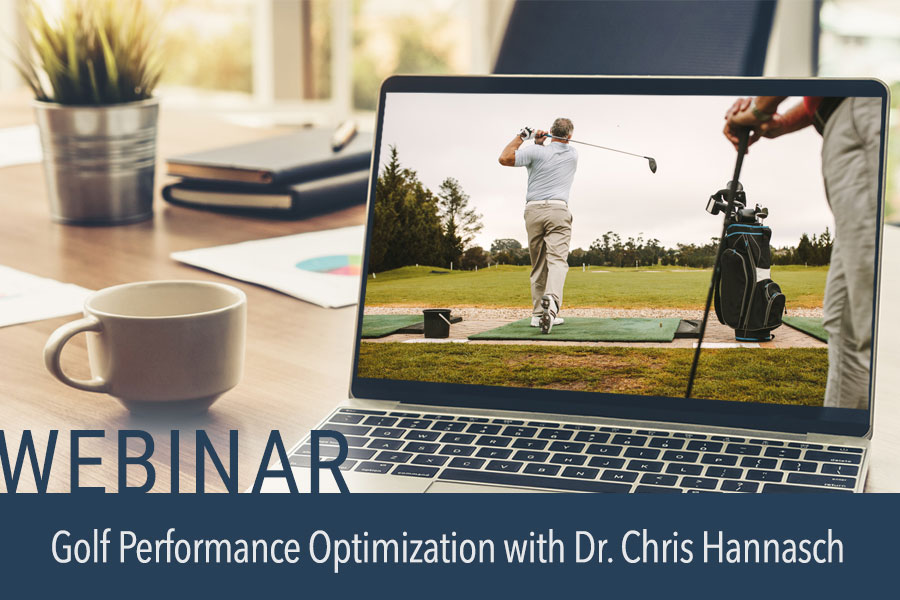 WEBINAR

Golf Performance Optimization with Dr. Chris Hannasch